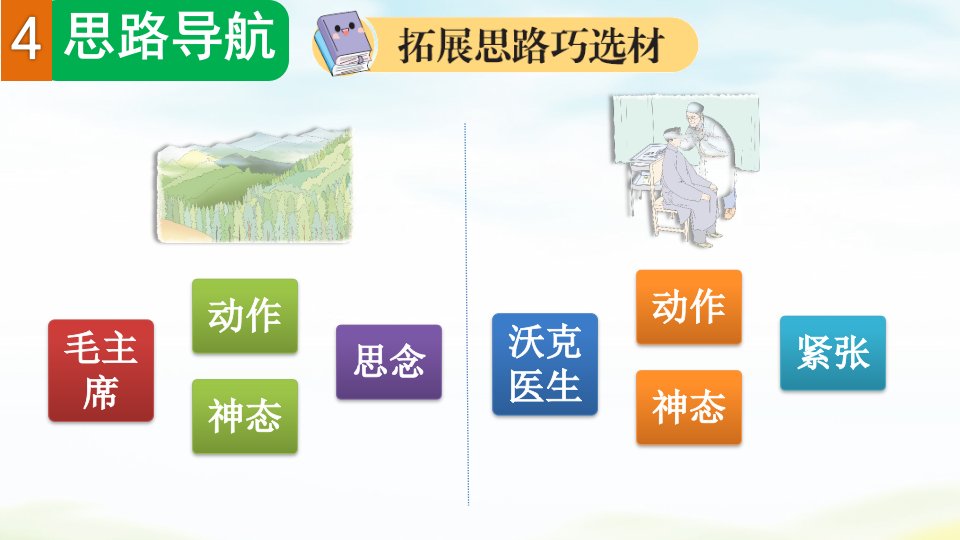 4 思路导航

拓展思路巧选材

毛主席

动作

神态

思念

沃克医生

动作

神态

紧张